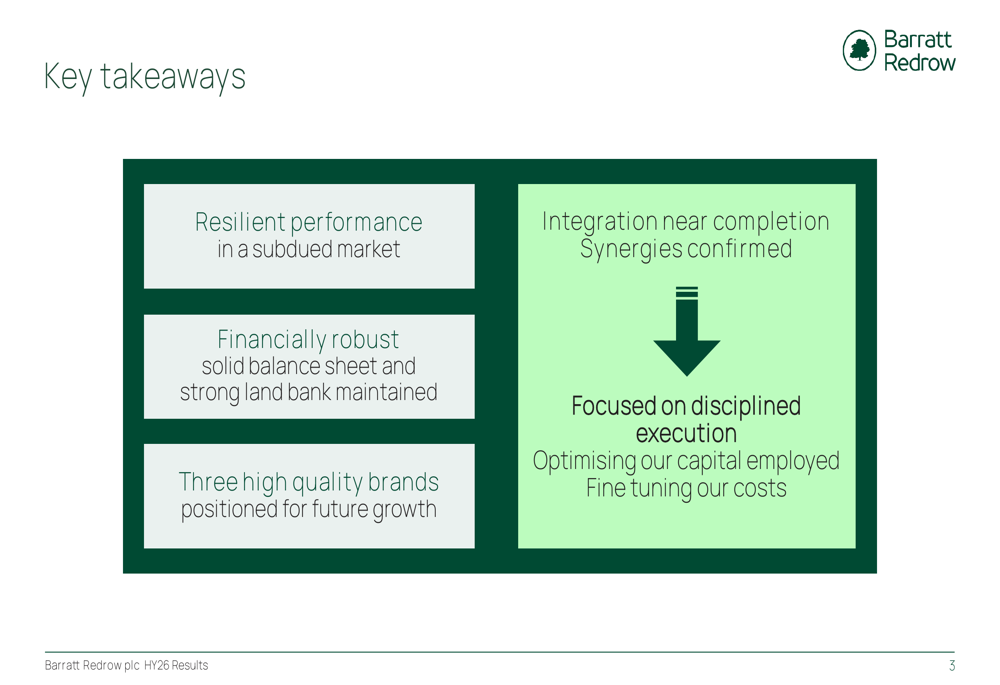 Key takeaways

Barratt Redrow

Resilient performance
in a subdued market

Financially robust
solid balance sheet and strong land bank maintained

Three high quality brands
positioned for future growth

Integration near completion
Synergies confirmed

Focused on disciplined execution
Optimising our capital employed
Fine tuning our costs

Barratt Redrow plc HY26 Results

3